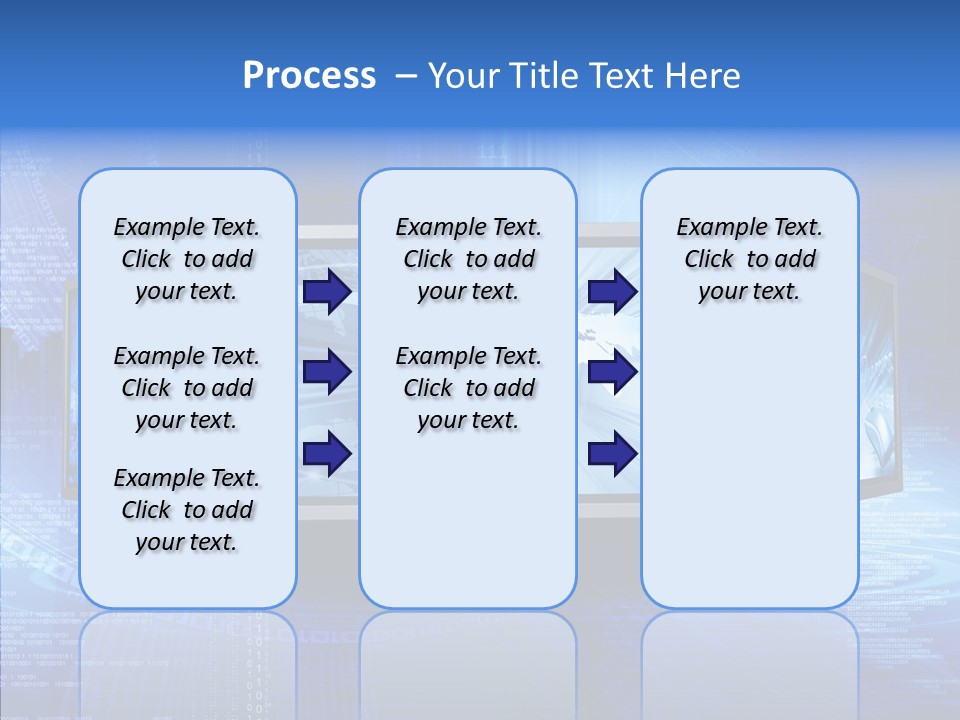 Process – Your Title Text Here

Example Text. Click to add your text.

Example Text. Click to add your text.

Example Text. Click to add your text.

Example Text. Click to add your text.

Example Text. Click to add your text.

Example Text. Click to add your text.